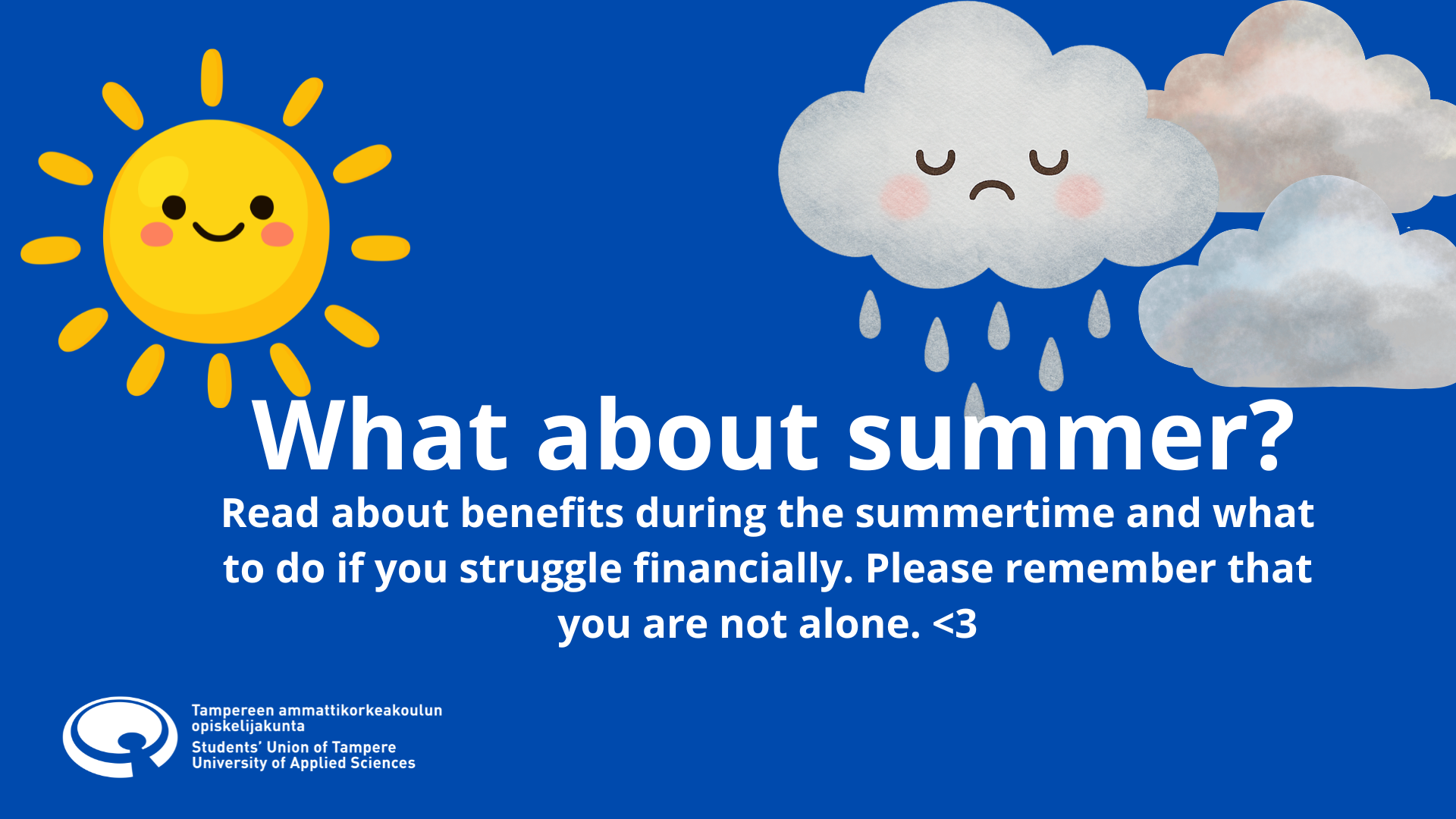 What about summer?

Read about benefits during the summertime and what to do if you struggle financially. Please remember that you are not alone. <3

Tampereen ammattikorkeakoulun opiskelijakunta
Students' Union of Tampere University of Applied Sciences